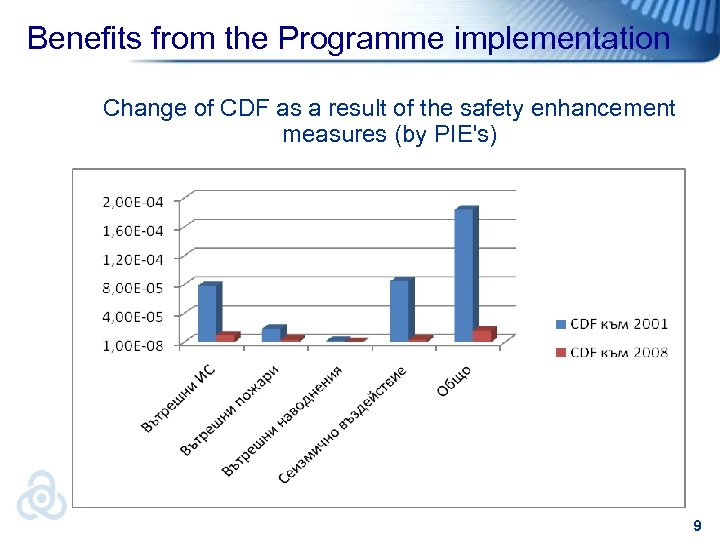 Benefits from the Programme implementation

Change of CDF as a result of the safety enhancement measures (by PIE's)

2,00E-04
1,60E-04
1,20E-04
8,00E-05
4,00E-05
1,00E-08

Вътрешни ИС
Вътрешни пожари
Вътрешни наводнения
Сеизмично въздействие
Общо

CDF към 2001
CDF към 2008

9